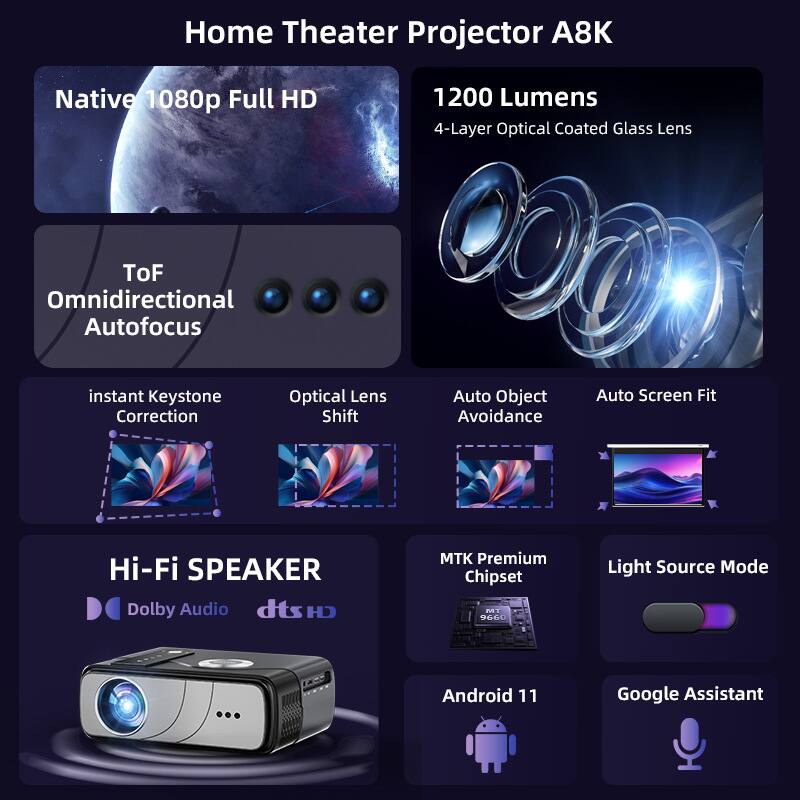 Home Theater Projector A8K

Native 1080p Full HD

1200 Lumens
4-Layer Optical Coated Glass Lens

ToF Omnidirectional Autofocus

instant Keystone Correction

Optical Lens Shift

Auto Object Avoidance

Auto Screen Fit

Hi-Fi SPEAKER
Dolby Audio
dts HD

MTK Premium Chipset
MT 9660

Light Source Mode

Android 11

Google Assistant